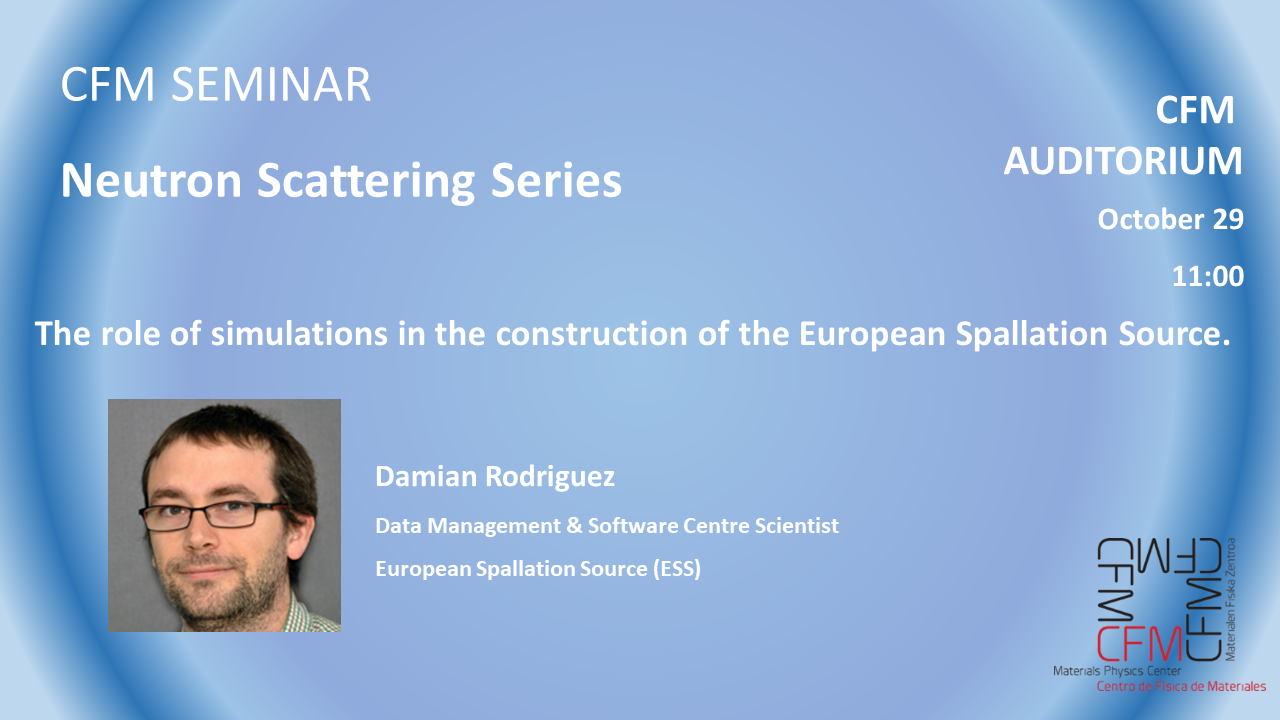 CFM SEMINAR

Neutron Scattering Series

CFM AUDITORIUM

October 29

11:00

The role of simulations in the construction of the European Spallation Source.

Damian Rodriguez

Data Management & Software Centre Scientist

European Spallation Source (ESS)

CFM
CFM
CFM
CFM
Materialen Fisika Zentroa
Materials Physics Center
Centro de Física de Materiales